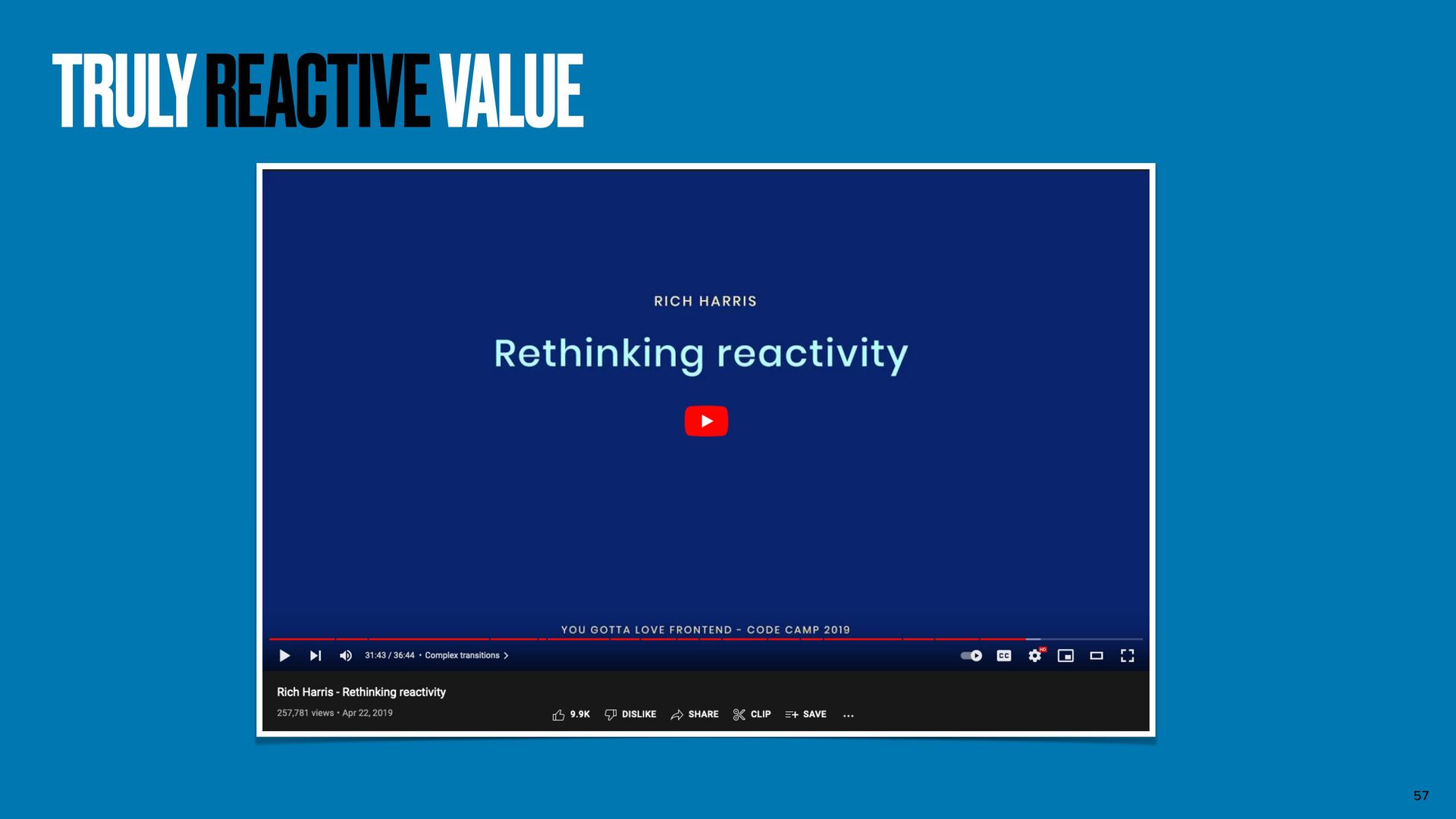 TRULY REACTIVE VALUE

RICH HARRIS

Rethinking reactivity

YOU GOTTA LOVE FRONTEND - CODE CAMP 2019

31:43 / 36:44 • Complex transitions >

CC

HD

Rich Harris - Rethinking reactivity

257,781 views • Apr 22, 2019

9.9K DISLIKE SHARE CLIP SAVE ...

57